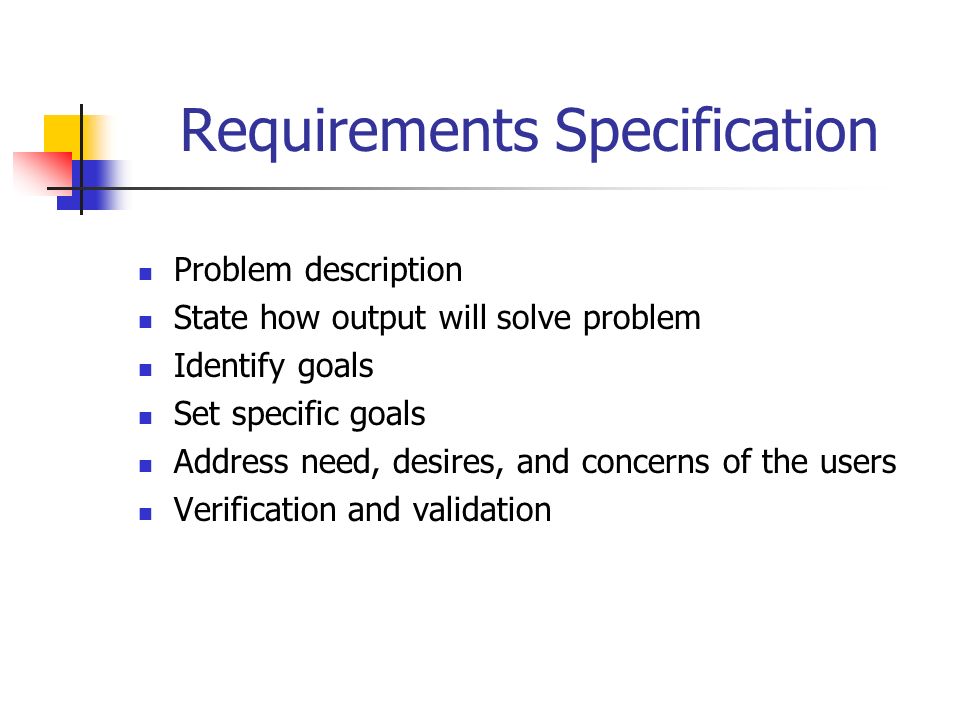 Requirements Specification

- Problem description
- State how output will solve problem
- Identify goals
- Set specific goals
- Address need, desires, and concerns of the users
- Verification and validation